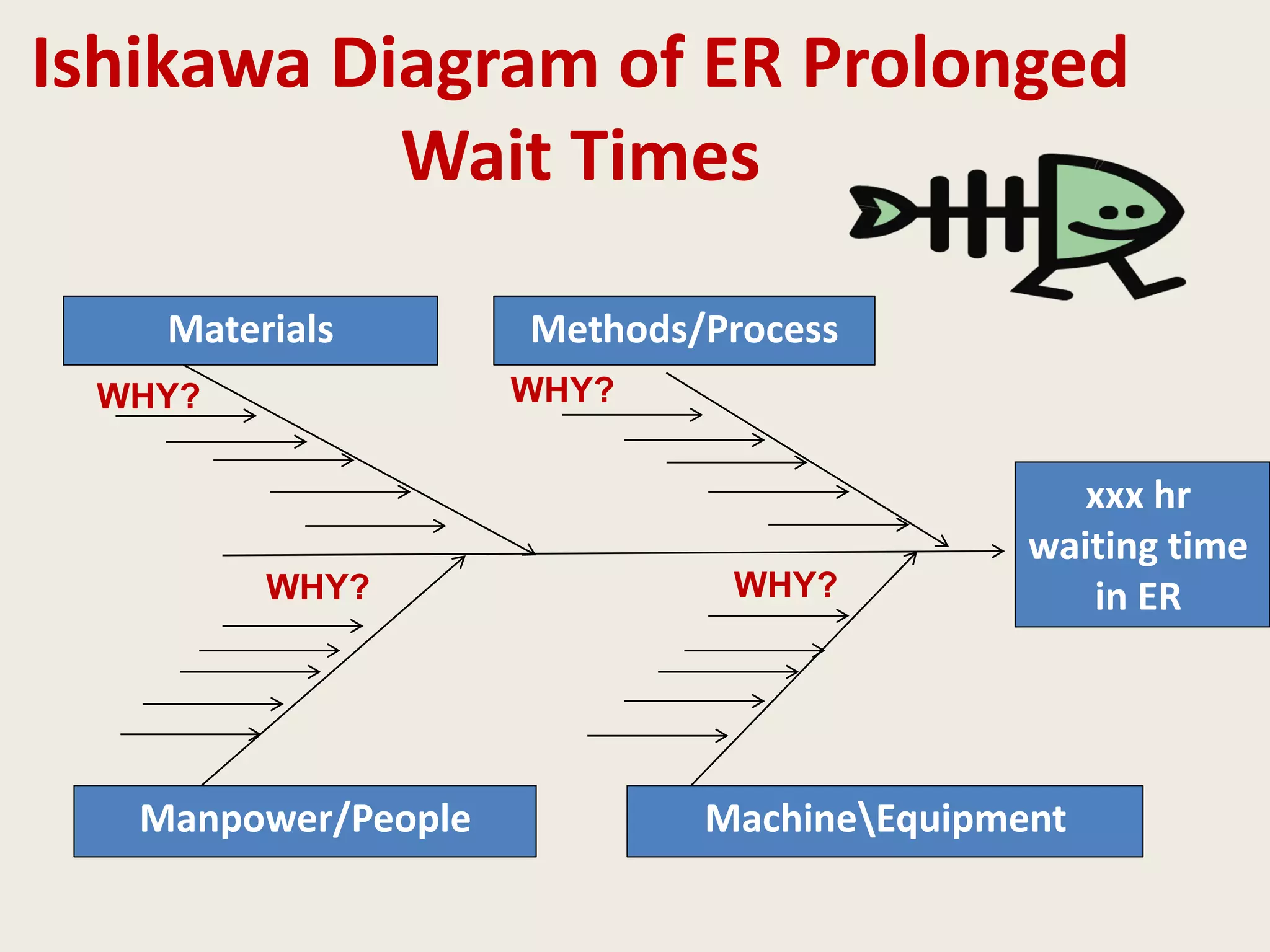 Ishikawa Diagram of ER Prolonged Wait Times

Materials

Methods/Process

WHY?

WHY?

xxx hr waiting time in ER

WHY?

WHY?

Manpower/People

Machine\Equipment